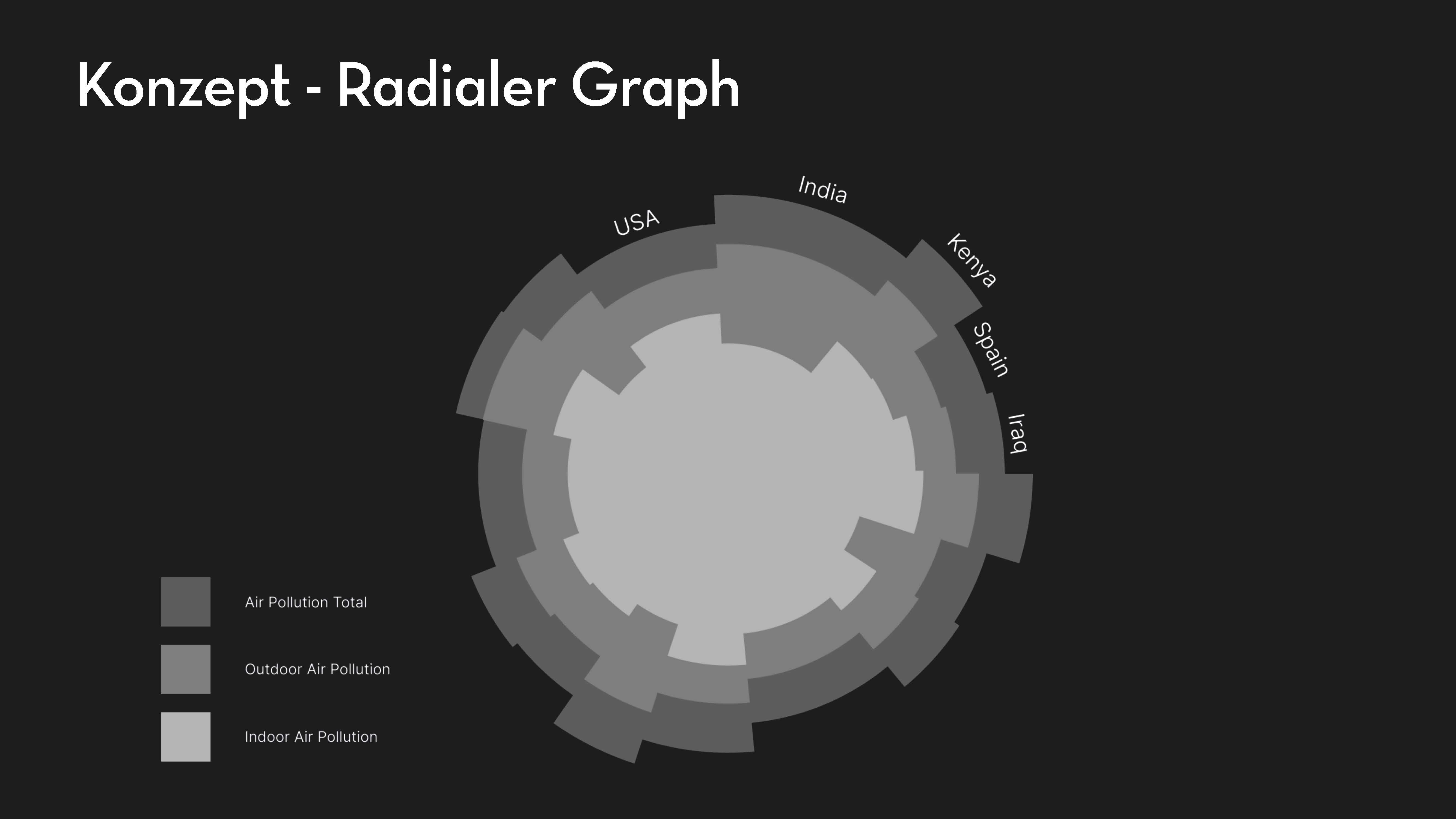 Konzept - Radialer Graph

USA
India
Kenya
Spain
Iraq

Air Pollution Total

Outdoor Air Pollution

Indoor Air Pollution